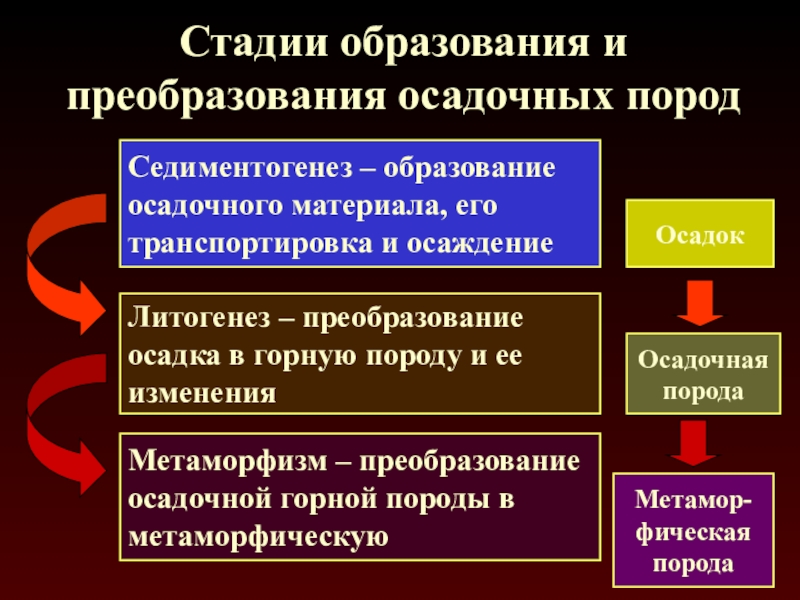 Стадии образования и преобразования осадочных пород

Седиментогенез – образование осадочного материала, его транспортировка и осаждение

Литогенез – преобразование осадка в горную породу и ее изменения

Метаморфизм – преобразование осадочной горной породы в метаморфическую

Осадок

Осадочная порода

Метаморфическая порода